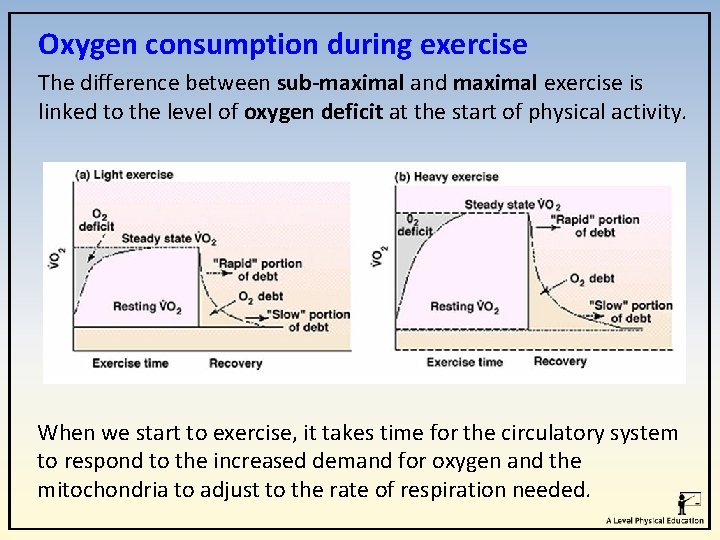 Oxygen consumption during exercise

The difference between sub-maximal and maximal exercise is linked to the level of oxygen deficit at the start of physical activity.

(a) Light exercise

$O_2$ deficit

Steady state $\dot{V}O_2$

$\dot{V}O_2$

"Rapid" portion of debt

$O_2$ debt

Resting $\dot{V}O_2$

"Slow" portion of debt

Exercise time

Recovery

(b) Heavy exercise

Steady state $\dot{V}O_2$

$O_2$ deficit

"Rapid" portion of debt

$\dot{V}O_2$

$O_2$ debt

Resting $\dot{V}O_2$

"Slow" portion of debt

Exercise time

Recovery

When we start to exercise, it takes time for the circulatory system to respond to the increased demand for oxygen and the mitochondria to adjust to the rate of respiration needed.

A Level Physical Education